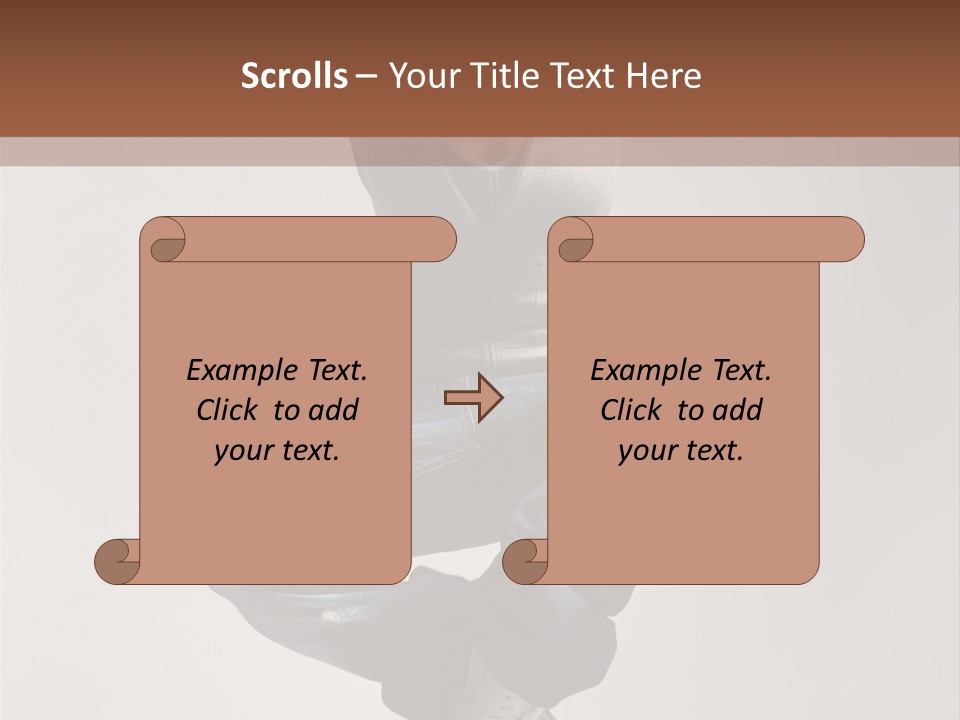 Scrolls – Your Title Text Here

Example Text. Click to add your text.

Example Text. Click to add your text.